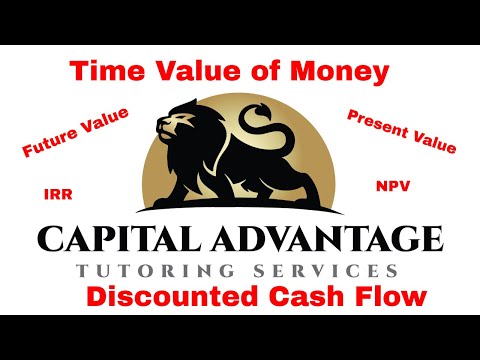 Time Value of Money

Future Value

Present Value

IRR

NPV

CAPITAL ADVANTAGE

TUTORING SERVICES

Discounted Cash Flow